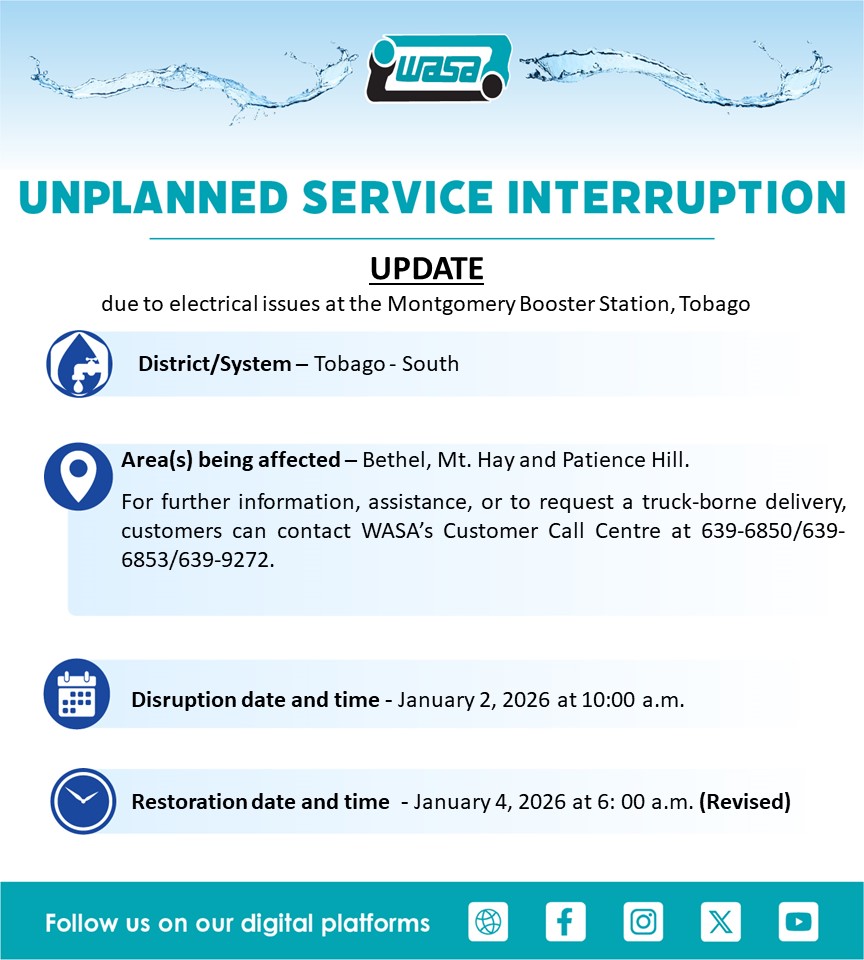 WASA

UNPLANNED SERVICE INTERRUPTION

UPDATE

due to electrical issues at the Montgomery Booster Station, Tobago

District/System – Tobago - South

Area(s) being affected – Bethel, Mt. Hay and Patience Hill.

For further information, assistance, or to request a truck-borne delivery, customers can contact WASA's Customer Call Centre at 639-6850/639-6853/639-9272.

Disruption date and time - January 2, 2026 at 10:00 a.m.

Restoration date and time - January 4, 2026 at 6: 00 a.m. (Revised)

Follow us on our digital platforms